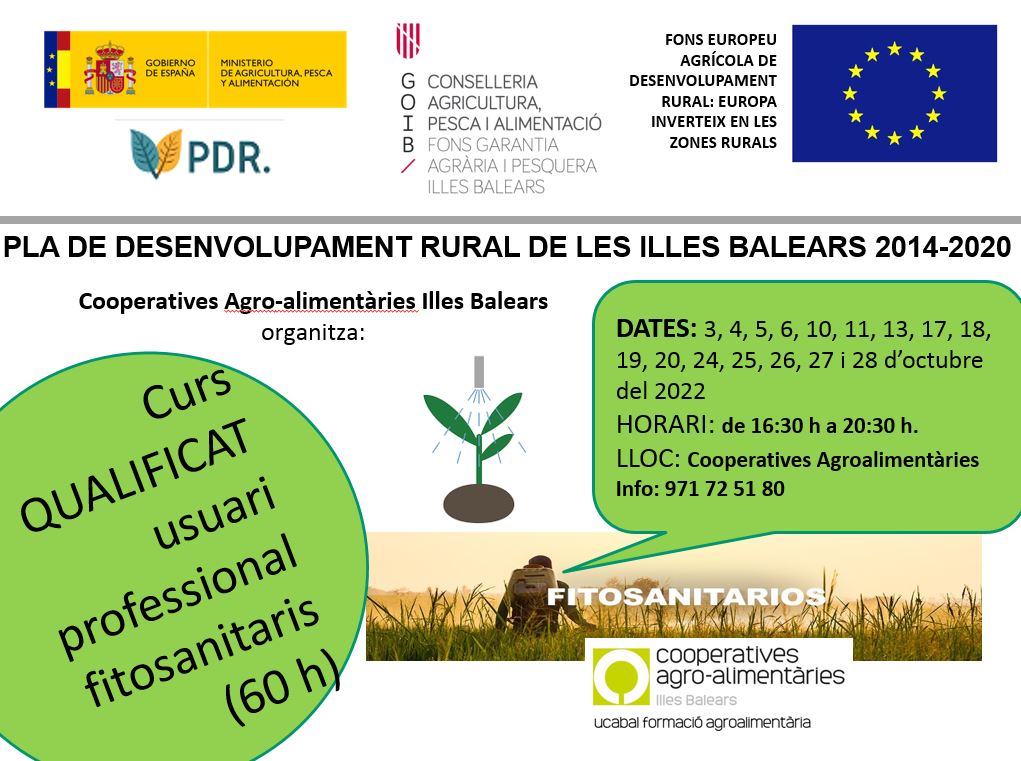 GOBIERNO DE ESPAÑA
MINISTERIO DE AGRICULTURA, PESCA Y ALIMENTACIÓN

PDR.

GOIB
CONSELLERIA AGRICULTURA, PESCA I ALIMENTACIÓ
FONS GARANTIA AGRÀRIA I PESQUERA ILLES BALEARS

FONS EUROPEU AGRÍCOLA DE DESENVOLUPAMENT RURAL: EUROPA INVERTEIX EN LES ZONES RURALS

PLA DE DESENVOLUPAMENT RURAL DE LES ILLES BALEARS 2014-2020

Cooperatives Agro-alimentàries Illes Balears organitza:

Curs QUALIFICAT usuari professional fitosanitaris (60 h)

DATES: 3, 4, 5, 6, 10, 11, 13, 17, 18, 19, 20, 24, 25, 26, 27 i 28 d'octubre del 2022
HORARI: de 16:30 h a 20:30 h.
LLOC: Cooperatives Agroalimentàries
Info: 971 72 51 80

FITOSANITARIOS

cooperatives agro-alimentàries
Illes Balears
ucabal formació agroalimentària